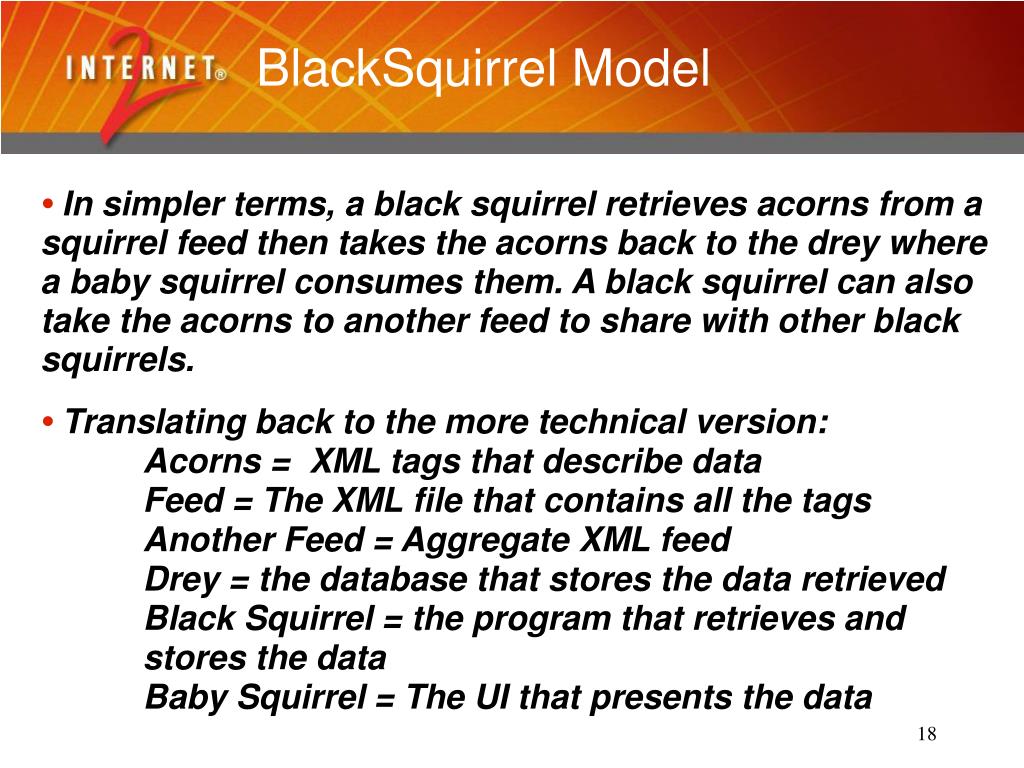 INTERNET® 2

BlackSquirrel Model

• In simpler terms, a black squirrel retrieves acorns from a squirrel feed then takes the acorns back to the drey where a baby squirrel consumes them. A black squirrel can also take the acorns to another feed to share with other black squirrels.

• Translating back to the more technical version:
Acorns = XML tags that describe data
Feed = The XML file that contains all the tags
Another Feed = Aggregate XML feed
Drey = the database that stores the data retrieved
Black Squirrel = the program that retrieves and stores the data
Baby Squirrel = The UI that presents the data

18